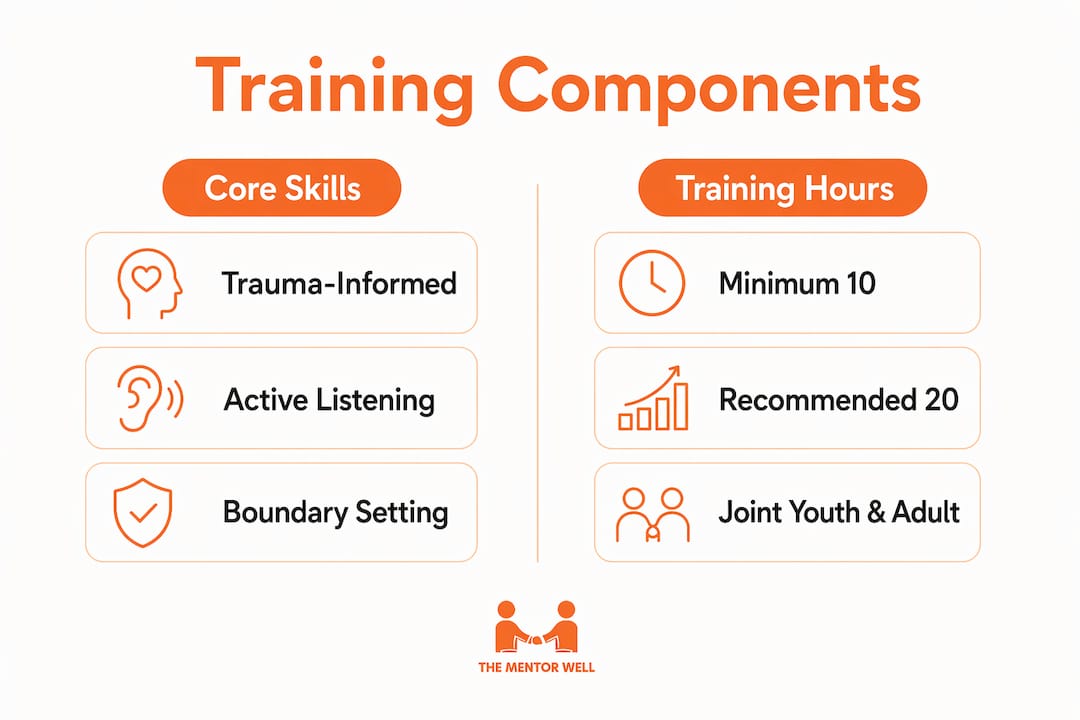 Training Components

Core Skills

Trauma-Informed

Active Listening

Boundary Setting

Training Hours

Minimum 10

Recommended 20

Joint Youth & Adult

THE MENTOR WELL